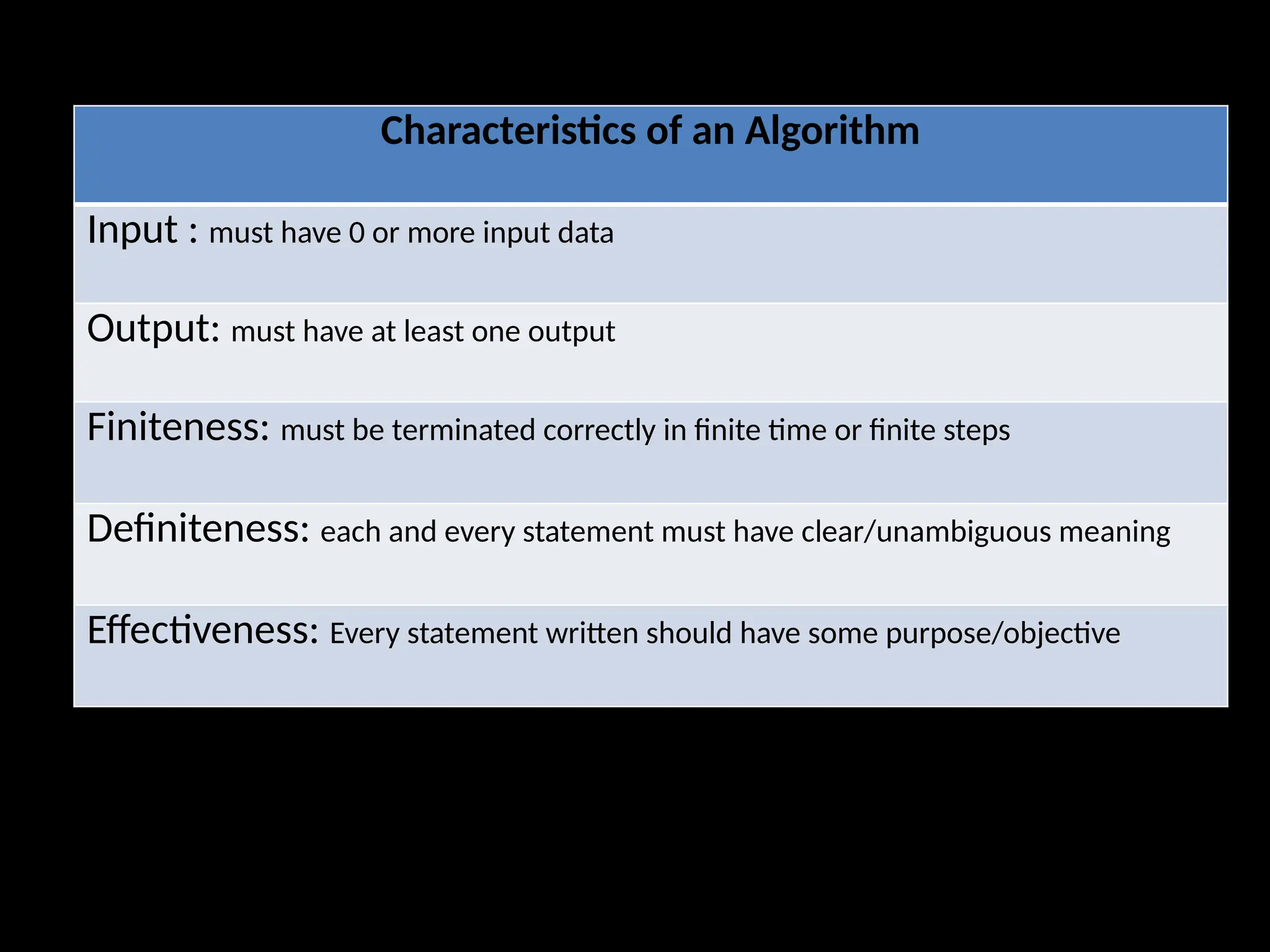 | Characteristics of an Algorithm |
|---|
| Input : must have 0 or more input data |
| Output: must have at least one output |
| Finiteness: must be terminated correctly in finite time or finite steps |
| Definiteness: each and every statement must have clear/unambiguous meaning |
| Effectiveness: Every statement written should have some purpose/objective |